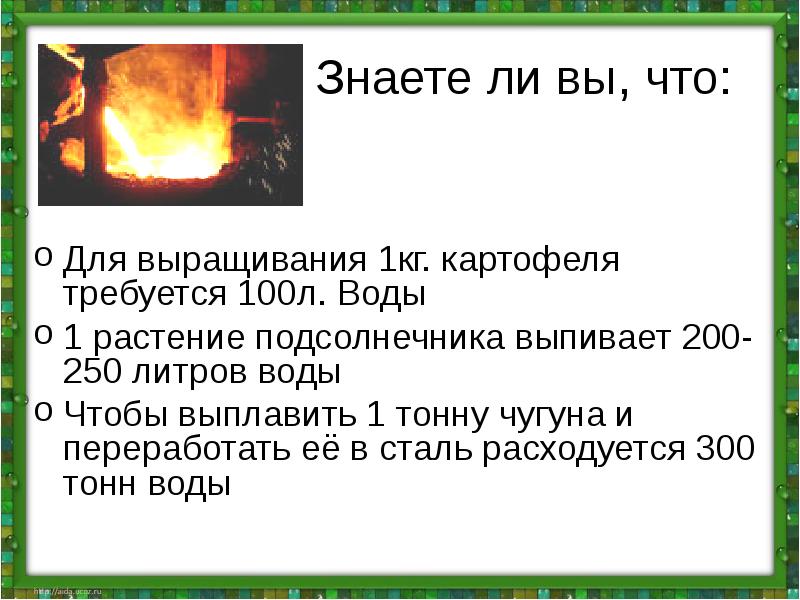 Знаете ли вы, что:

o Для выращивания 1кг. картофеля требуется 100л. Воды

o 1 растение подсолнечника выпивает 200-250 литров воды

o Чтобы выплавить 1 тонну чугуна и переработать её в сталь расходуется 300 тонн воды

http://aida.ucoz.ru